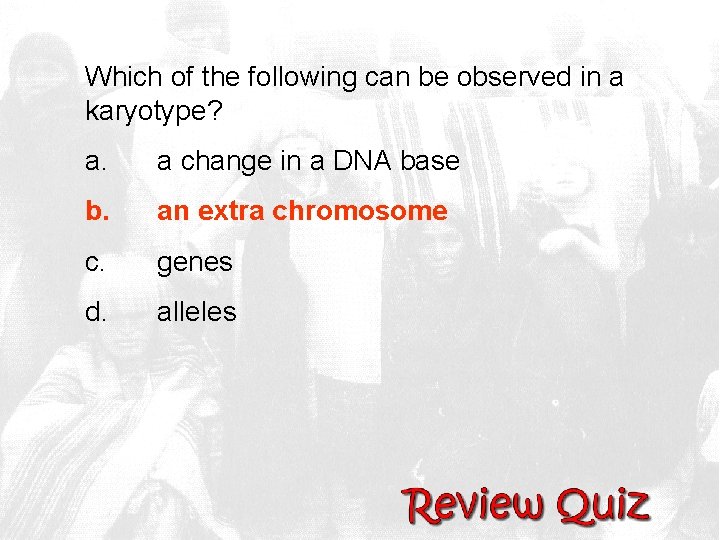 Which of the following can be observed in a karyotype?

a. a change in a DNA base

b. an extra chromosome

c. genes

d. alleles

Review Quiz